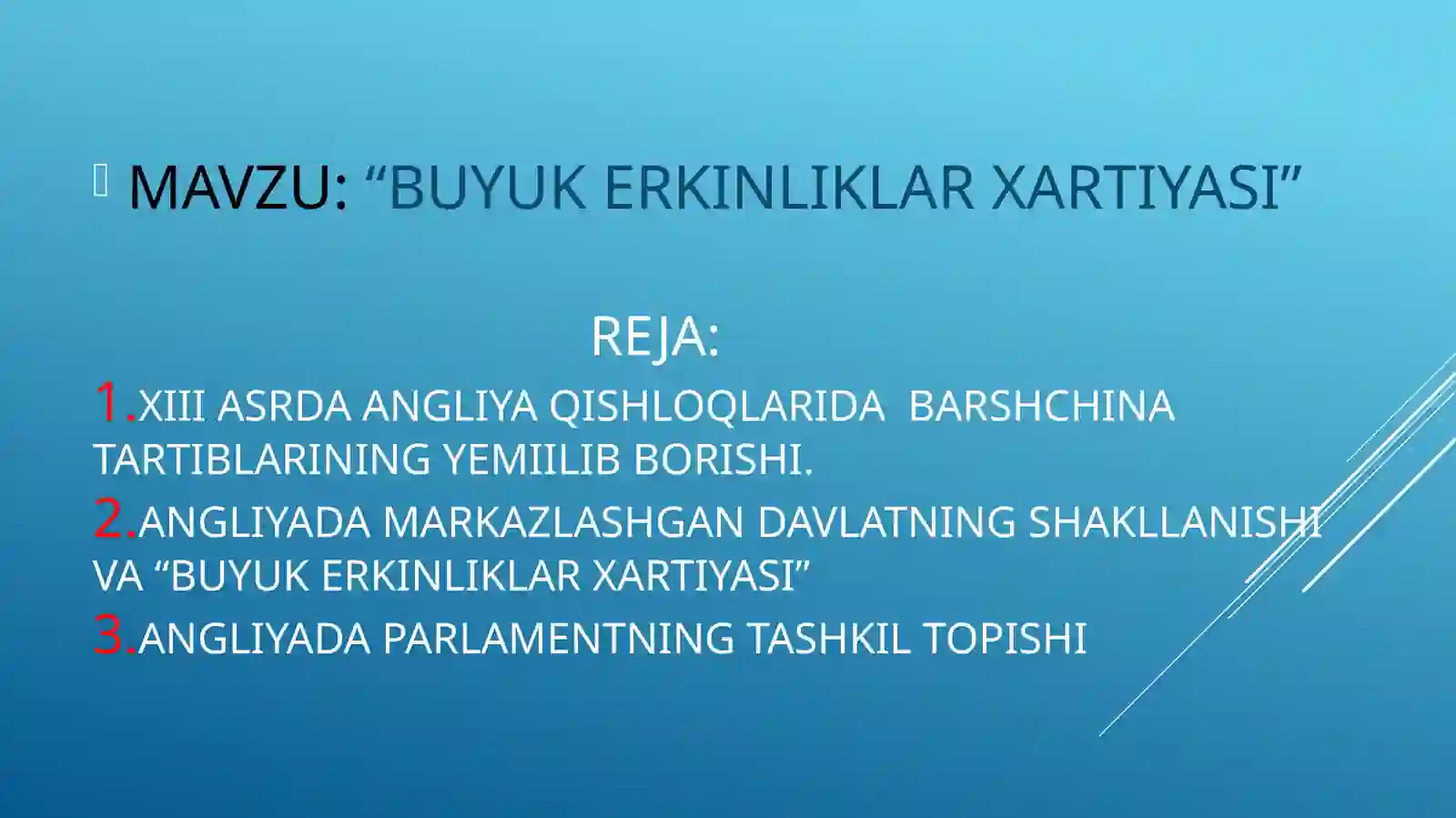 MAVZU: “BUYUK ERKINLIKLAR XARTIYASI”

REJA:

1.XIII ASRDA ANGLIYA QISHLOQLARIDA BARSHCHINA TARTIBLARINING YEMIILIB BORISHI.

2.ANGLIYADA MARKAZLASHGAN DAVLATNING SHAKLLANISHI VA “BUYUK ERKINLIKLAR XARTIYASI”

3.ANGLIYADA PARLAMENTNING TASHKIL TOPISHI